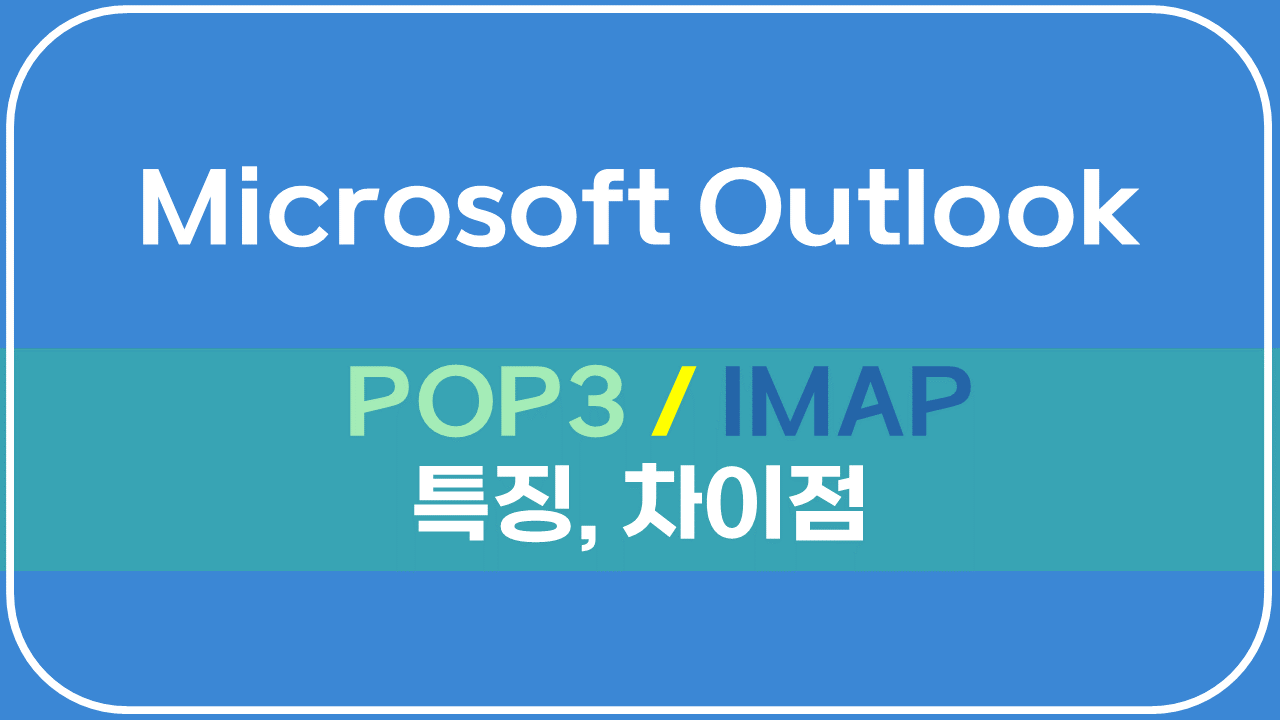 Microsoft Outlook

POP3 / IMAP
특징, 차이점